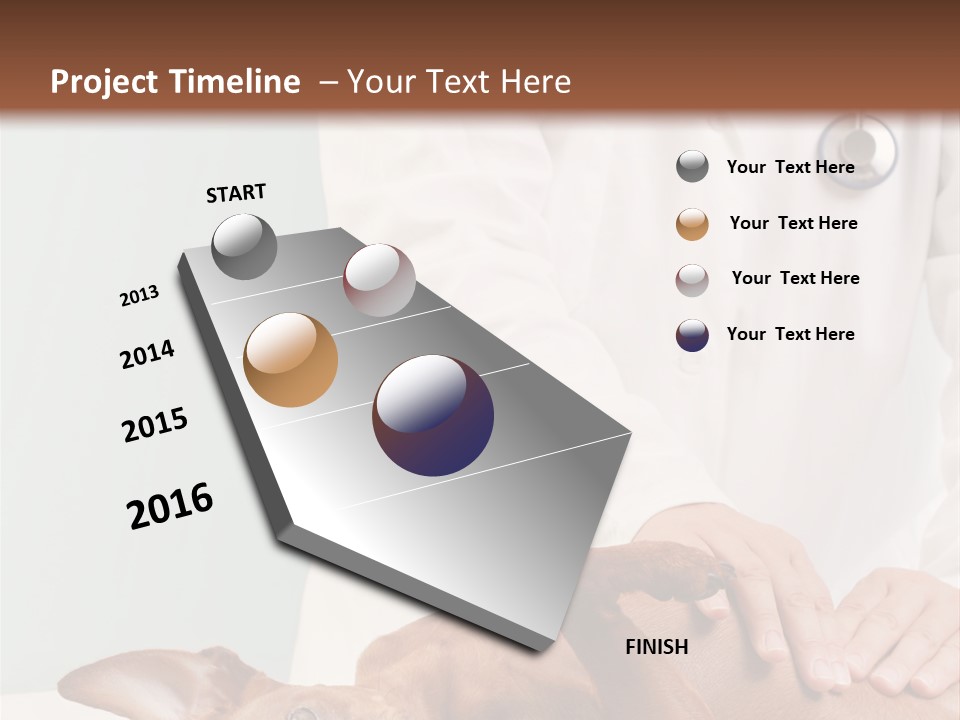 Project Timeline – Your Text Here

START

2013

2014

2015

2016

FINISH

Your Text Here

Your Text Here

Your Text Here

Your Text Here